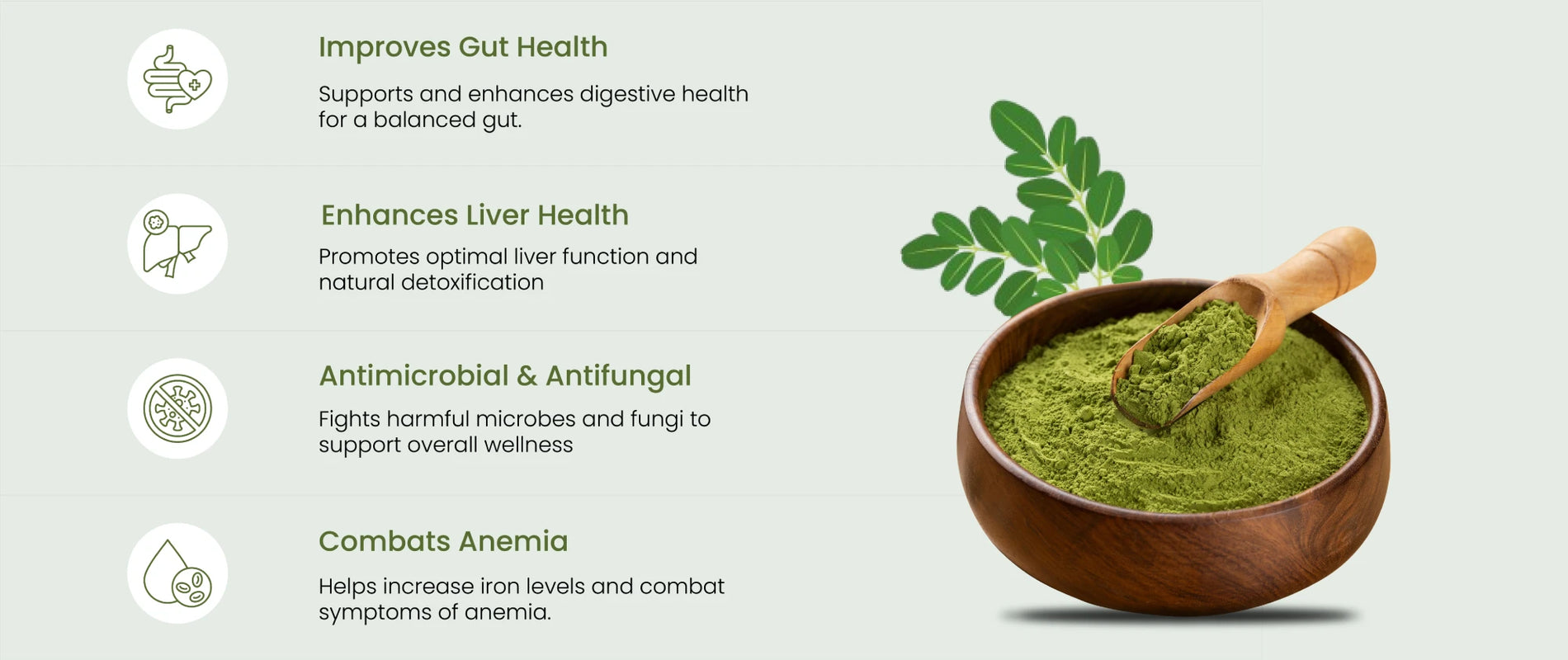 Improves Gut Health

Supports and enhances digestive health for a balanced gut.

Enhances Liver Health

Promotes optimal liver function and natural detoxification

Antimicrobial & Antifungal

Fights harmful microbes and fungi to support overall wellness

Combats Anemia

Helps increase iron levels and combat symptoms of anemia.